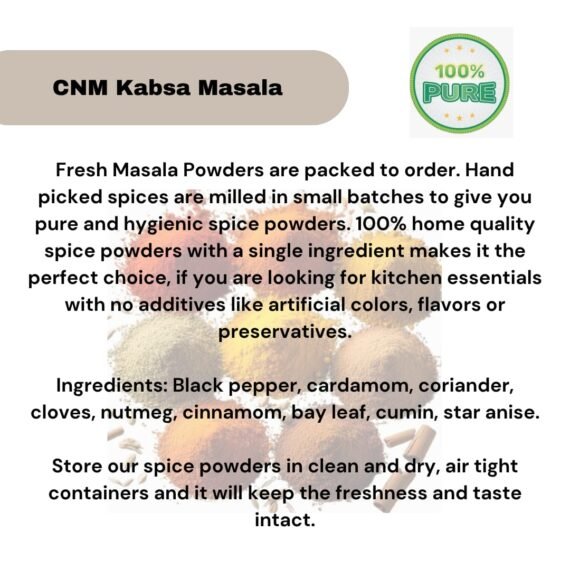 CNM Kabsa Masala

100%
PURE

Fresh Masala Powders are packed to order. Hand picked spices are milled in small batches to give you pure and hygienic spice powders. 100% home quality spice powders with a single ingredient makes it the perfect choice, if you are looking for kitchen essentials with no additives like artificial colors, flavors or preservatives.

Ingredients: Black pepper, cardamom, coriander, cloves, nutmeg, cinnamom, bay leaf, cumin, star anise.

Store our spice powders in clean and dry, air tight containers and it will keep the freshness and taste intact.